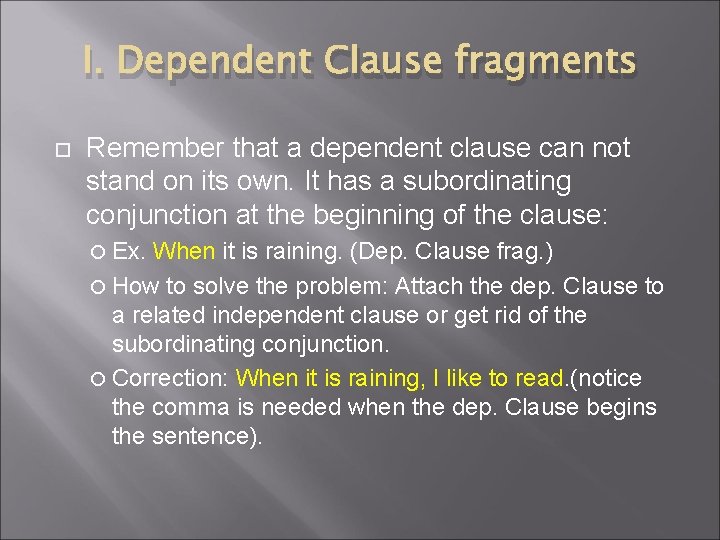 I. Dependent Clause fragments

Remember that a dependent clause can not stand on its own. It has a subordinating conjunction at the beginning of the clause:

Ex. When it is raining. (Dep. Clause frag.)

How to solve the problem: Attach the dep. Clause to a related independent clause or get rid of the subordinating conjunction.

Correction: When it is raining, I like to read.(notice the comma is needed when the dep. Clause begins the sentence).